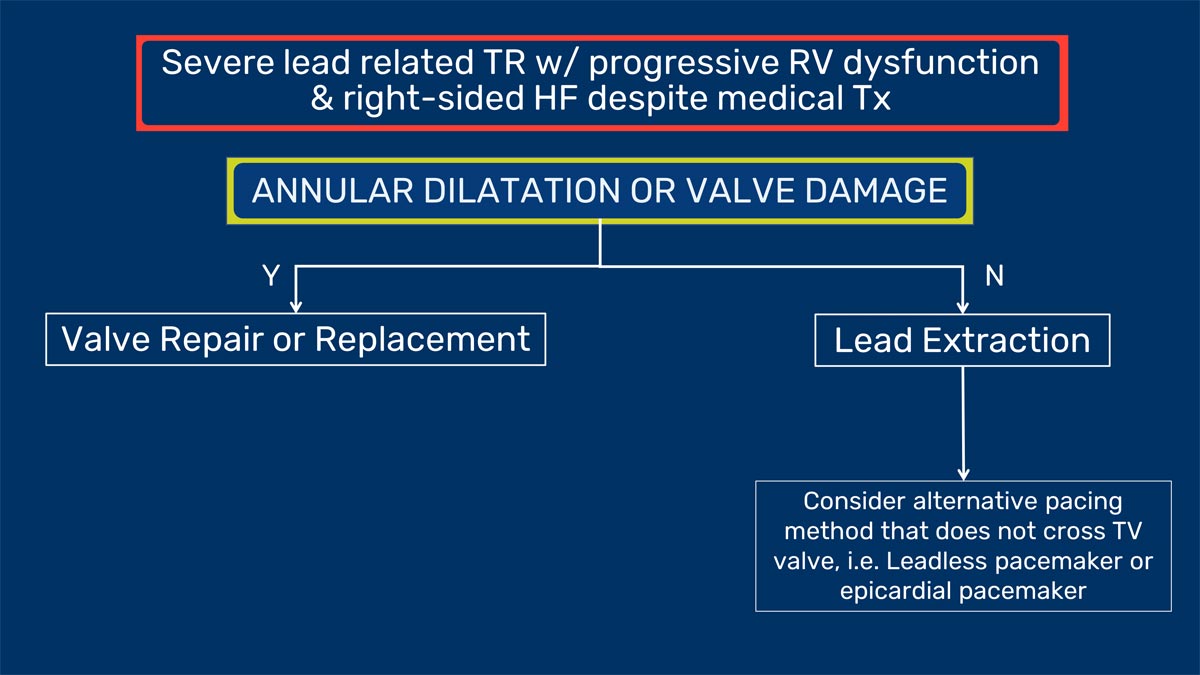 Severe lead related TR w/ progressive RV dysfunction & right-sided HF despite medical Tx

ANNULAR DILATATION OR VALVE DAMAGE

Y

N

Valve Repair or Replacement

Lead Extraction

Consider alternative pacing method that does not cross TV valve, i.e. Leadless pacemaker or epicardial pacemaker